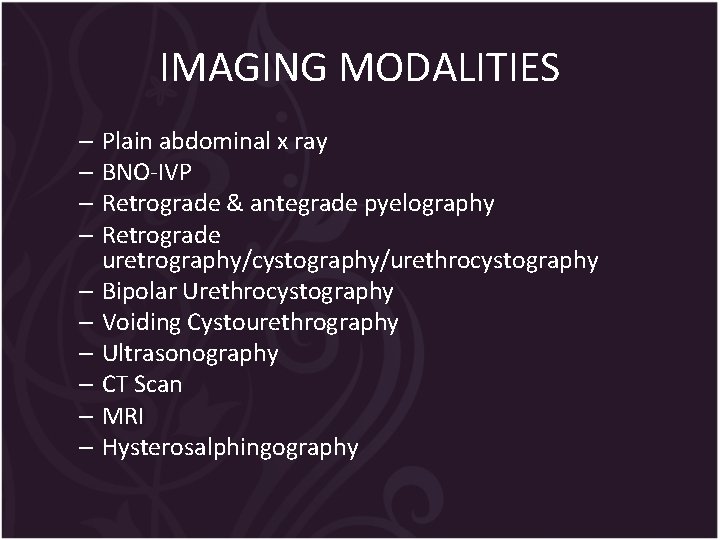 IMAGING MODALITIES

– Plain abdominal x ray
– BNO-IVP
– Retrograde & antegrade pyelography
– Retrograde uretrography/cystography/urethrocystography
– Bipolar Urethrocystography
– Voiding Cystourethrography
– Ultrasonography
– CT Scan
– MRI
– Hysterosalphingography